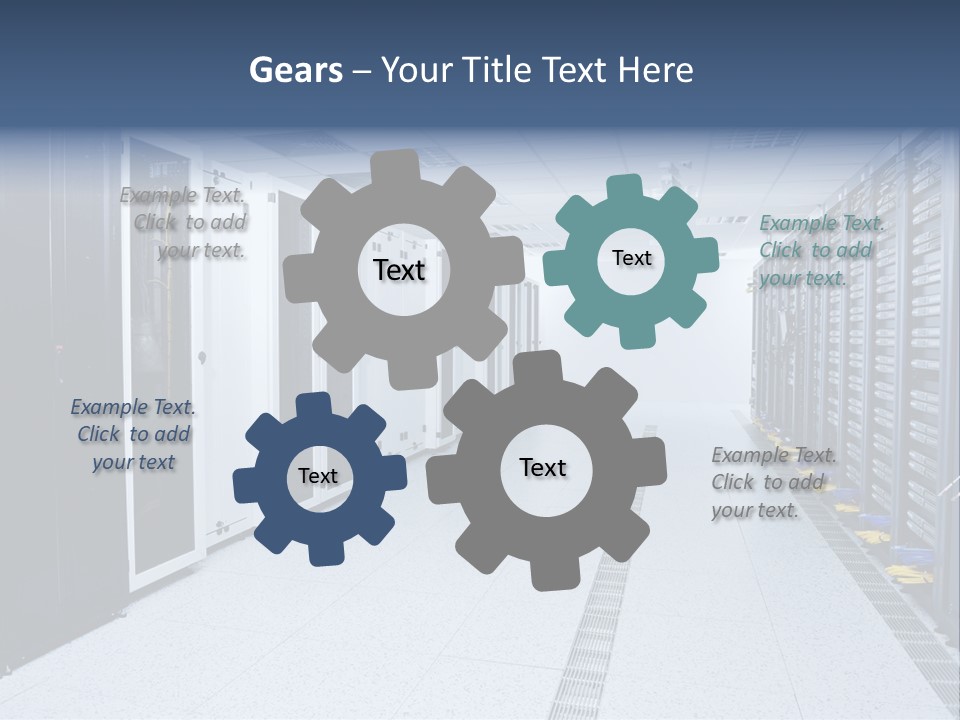 Gears – Your Title Text Here

Example Text. Click to add your text.

Text

Text

Example Text. Click to add your text.

Example Text. Click to add your text

Text

Text

Example Text. Click to add your text.